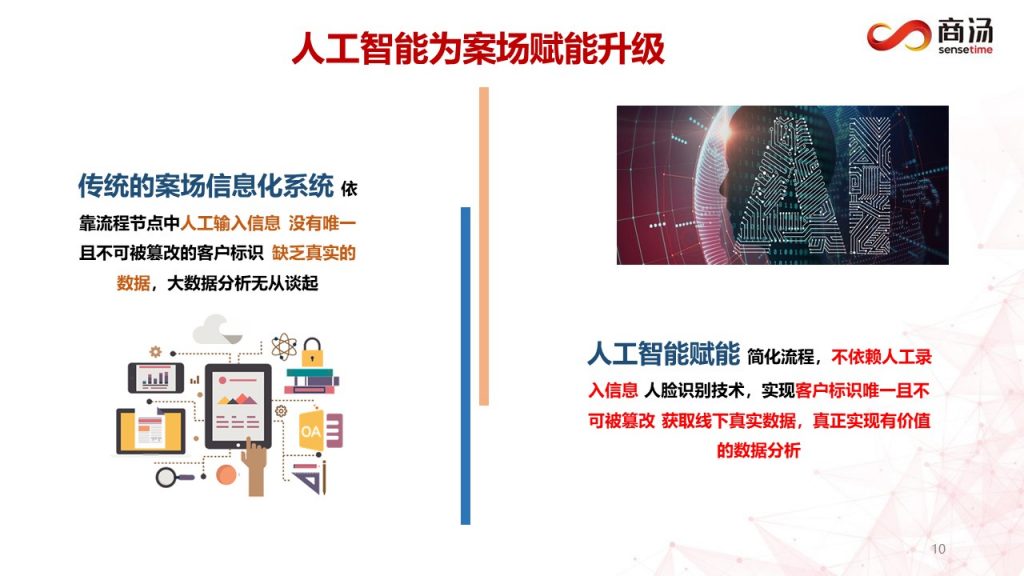 人工智能为案场赋能升级

商汤
sensetime

传统的案场信息化系统 依靠流程节点中人工输入信息 没有唯一且不可被篡改的客户标识 缺乏真实的数据，大数据分析无从谈起

OA

AI

人工智能赋能 简化流程，不依赖人工录入信息 人脸识别技术，实现客户标识唯一且不可被篡改 获取线下真实数据，真正实现有价值的数据分析

10